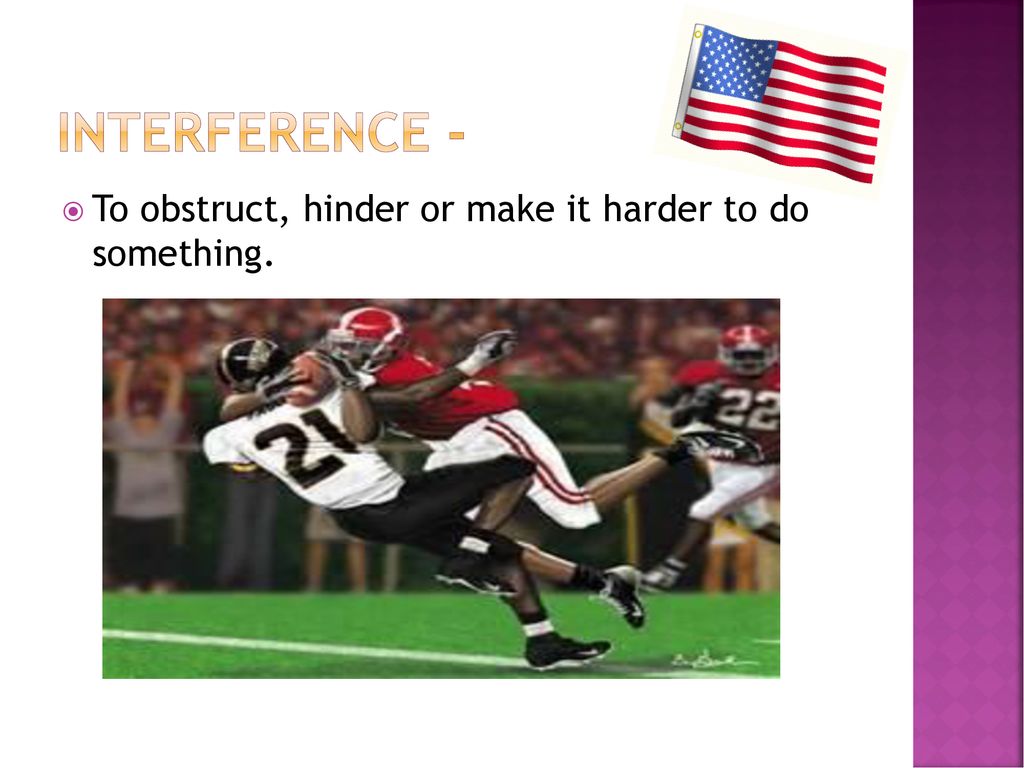 INTERFERENCE -

To obstruct, hinder or make it harder to do something.

21

22